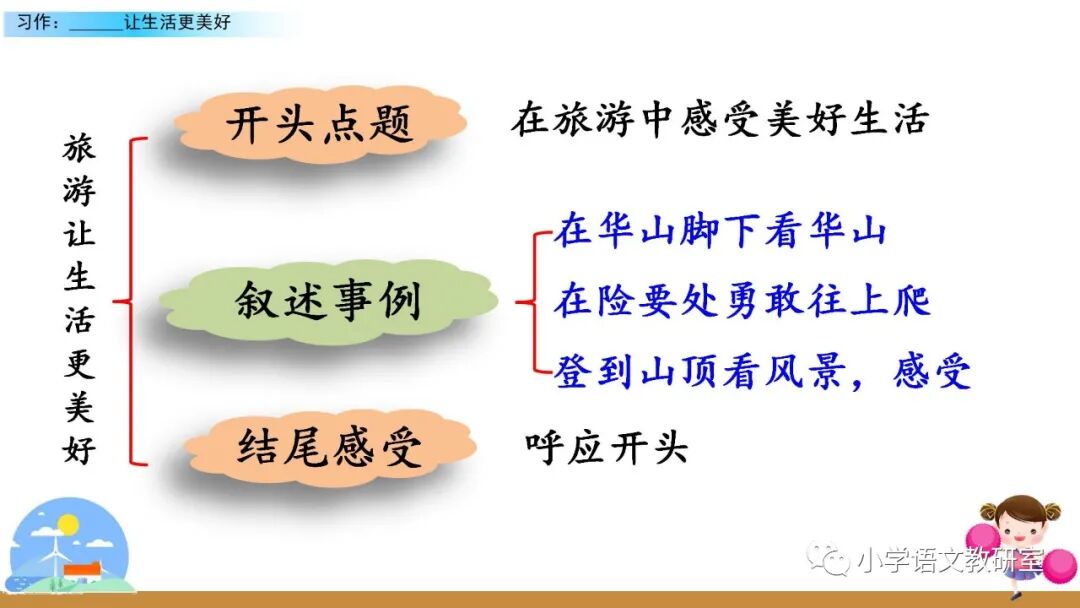 习作：______让生活更美好

旅游让生活更美好

开头点题　在旅游中感受美好生活

叙述事例
在华山脚下看华山
在险要处勇敢往上爬
登到山顶看风景，感受

结尾感受　呼应开头

小学语文教研室